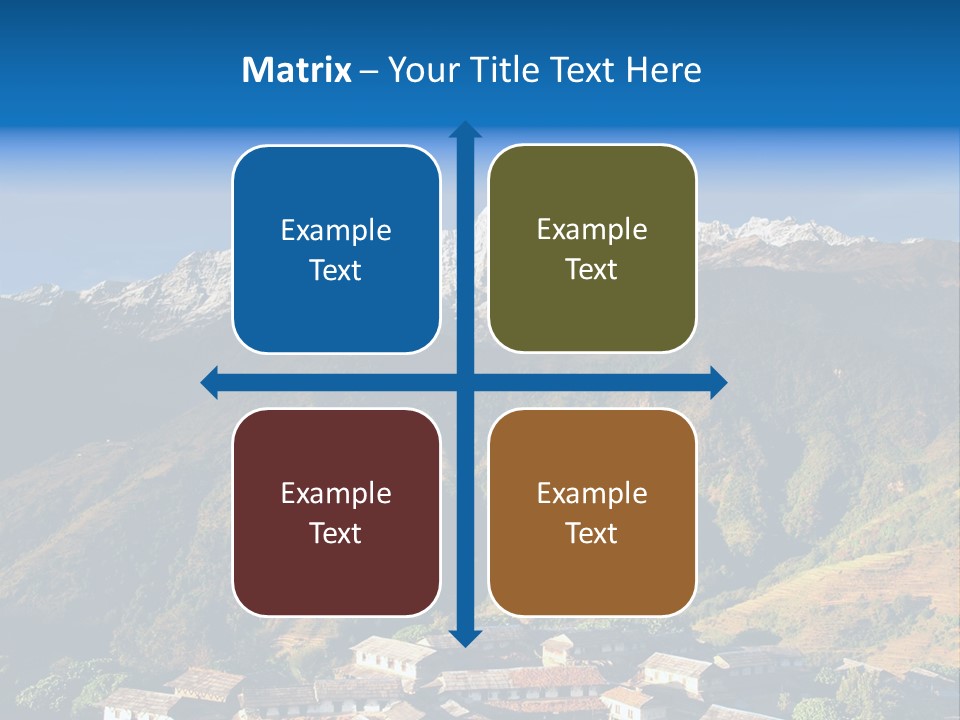 Matrix – Your Title Text Here

Example Text

Example Text

Example Text

Example Text